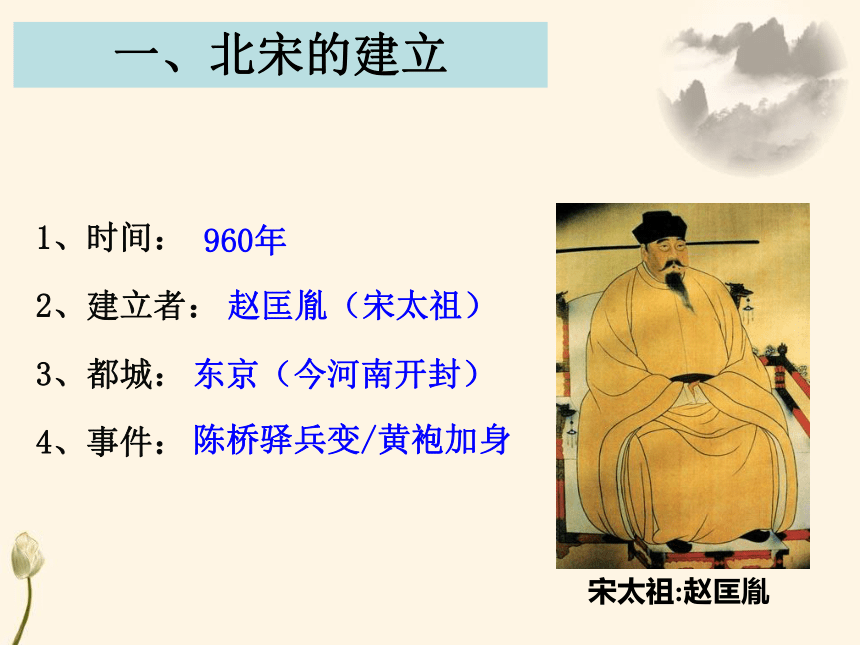 一、北宋的建立

1、时间： 960年

2、建立者： 赵匡胤（宋太祖）

3、都城： 东京（今河南开封）

4、事件： 陈桥驿兵变/黄袍加身

宋太祖:赵匡胤